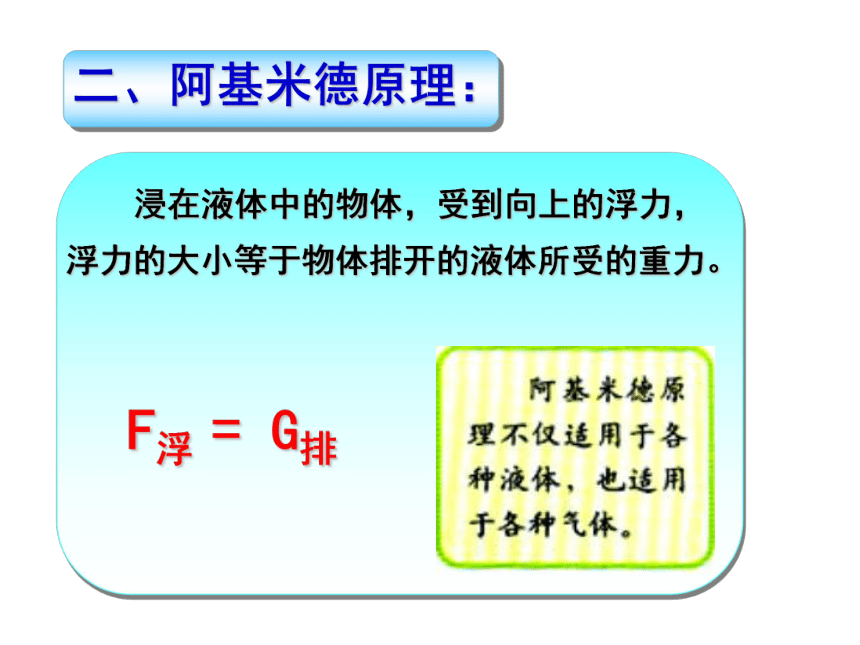 二、阿基米德原理：

浸在液体中的物体，受到向上的浮力，浮力的大小等于物体排开的液体所受的重力。

$F_{浮} = G_{排}$

阿基米德原理不仅适用于各种液体，也适用于各种气体。